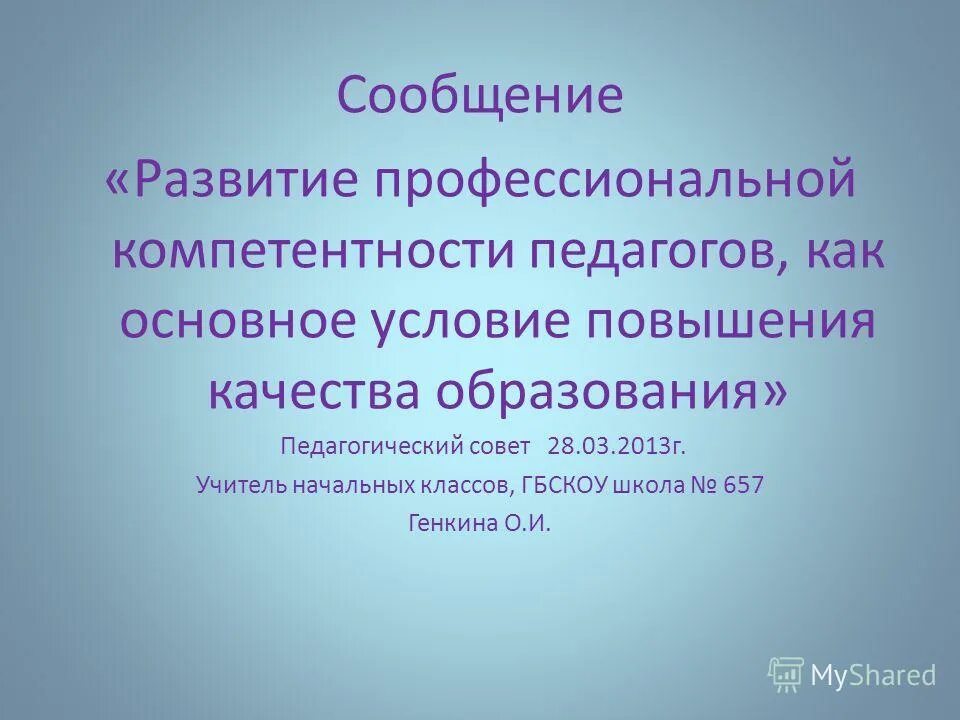 Сообщение

«Развитие профессиональной компетентности педагогов, как основное условие повышения качества образования»

Педагогический совет 28.03.2013г.

Учитель начальных классов, ГБСКОУ школа № 657

Генкина О.И.

MyShared